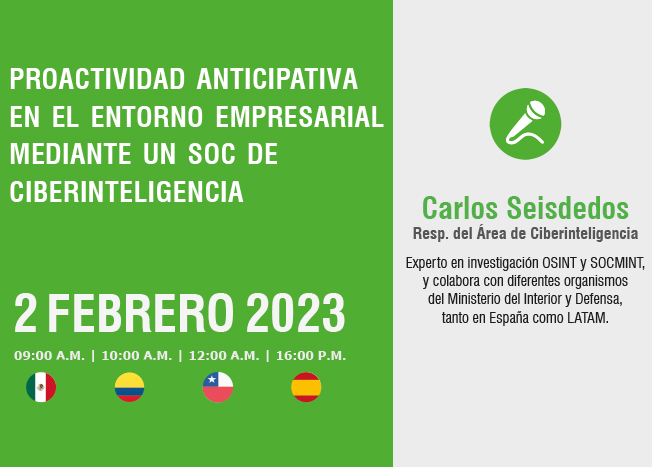 PROACTIVIDAD ANTICIPATIVA EN EL ENTORNO EMPRESARIAL MEDIANTE UN SOC DE CIBERINTELIGENCIA

2 FEBRERO 2023

09:00 A.M. | 10:00 A.M. | 12:00 A.M. | 16:00 P.M.

Carlos Seisdedos
Resp. del Área de Ciberinteligencia

Experto en investigación OSINT y SOCMINT, y colabora con diferentes organismos del Ministerio del Interior y Defensa, tanto en España como LATAM.